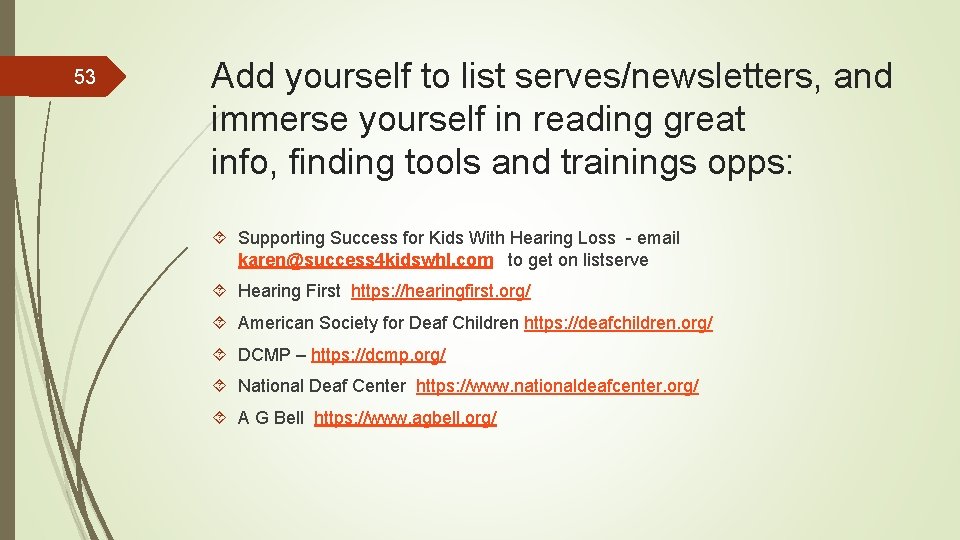 53

Add yourself to list serves/newsletters, and immerse yourself in reading great info, finding tools and trainings opps:

Supporting Success for Kids With Hearing Loss - email karen@success4kidswhl.com to get on listserve

Hearing First https://hearingfirst.org/

American Society for Deaf Children https://deafchildren.org/

DCMP – https://dcmp.org/

National Deaf Center https://www.nationaldeafcenter.org/

A G Bell https://www.agbell.org/